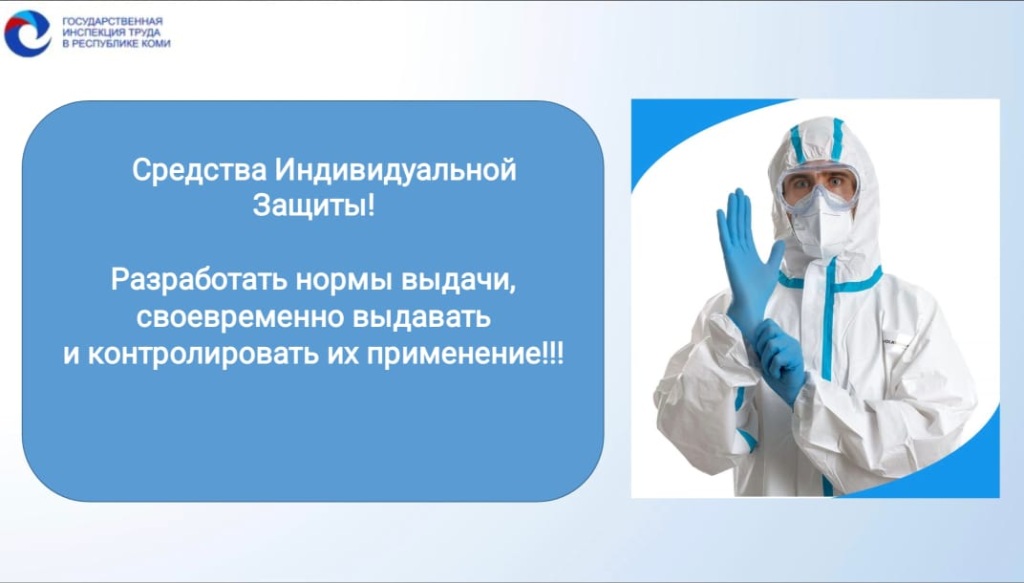 ГОСУДАРСТВЕННАЯ ИНСПЕКЦИЯ ТРУДА В РЕСПУБЛИКЕ КОМИ

Средства Индивидуальной Защиты!

Разработать нормы выдачи, своевременно выдавать и контролировать их применение!!!